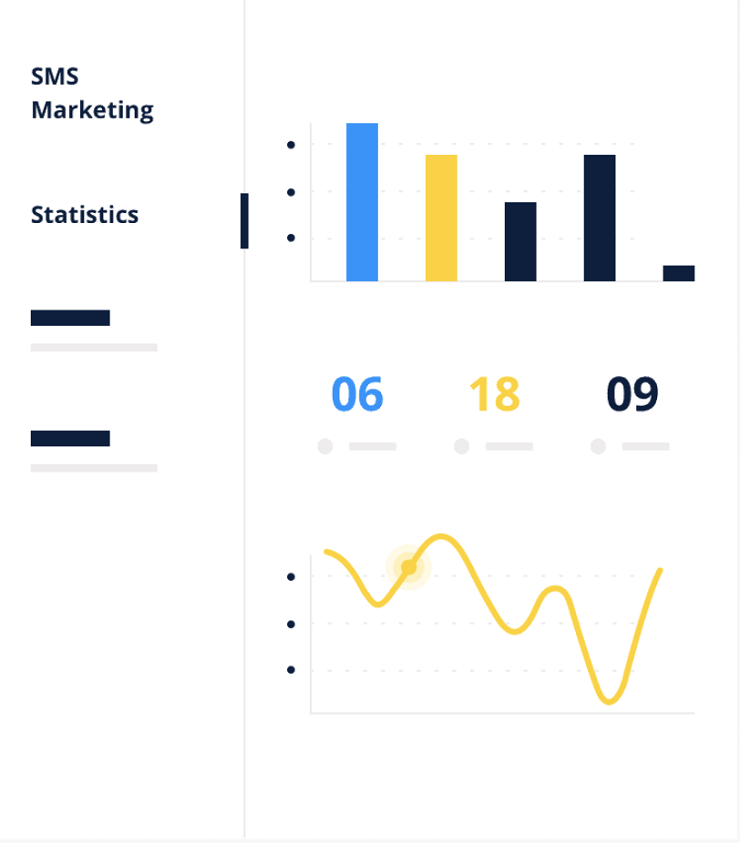 SMS Marketing

Statistics

06

18

09